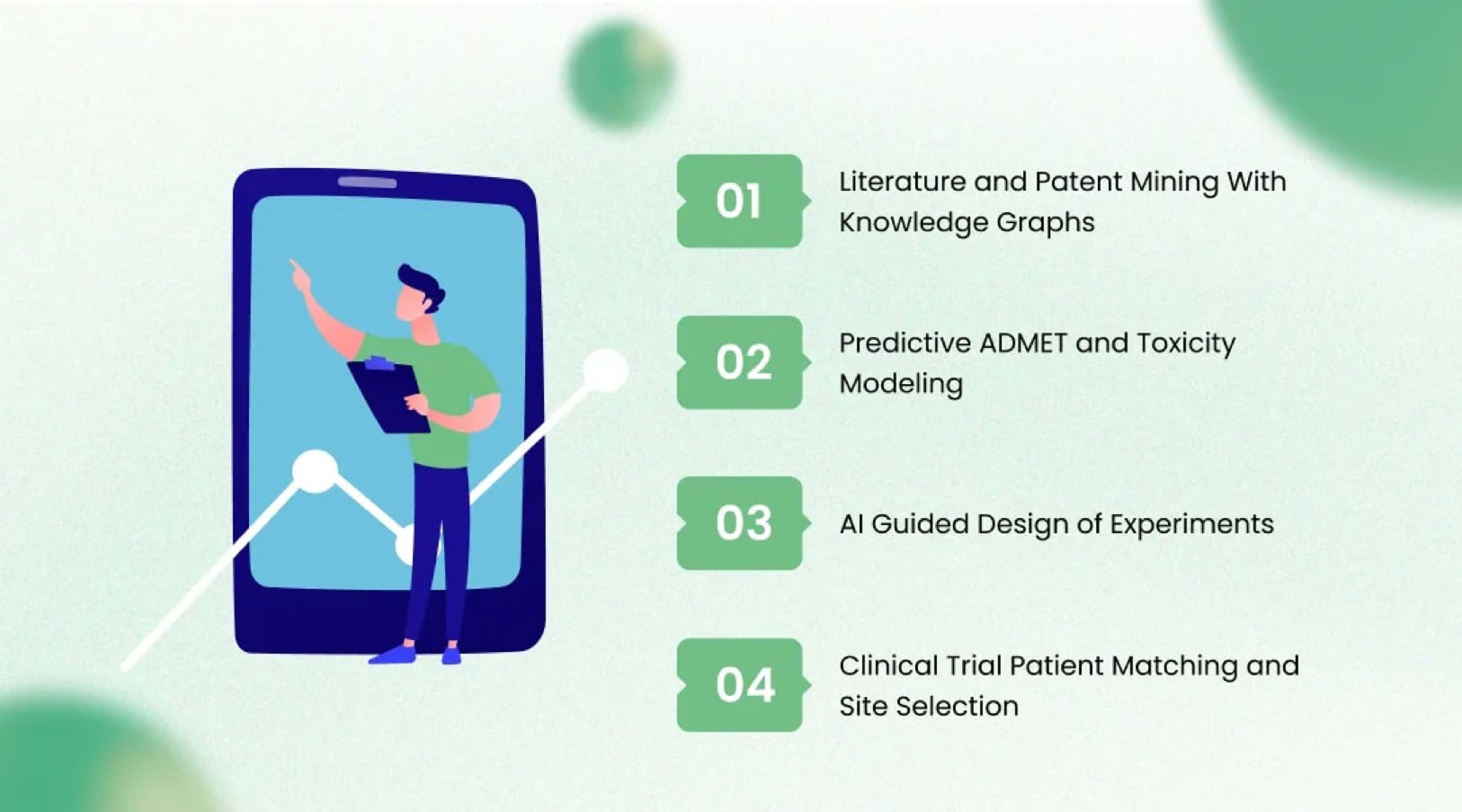 01 Literature and Patent Mining With Knowledge Graphs

02 Predictive ADMET and Toxicity Modeling

03 AI Guided Design of Experiments

04 Clinical Trial Patient Matching and Site Selection